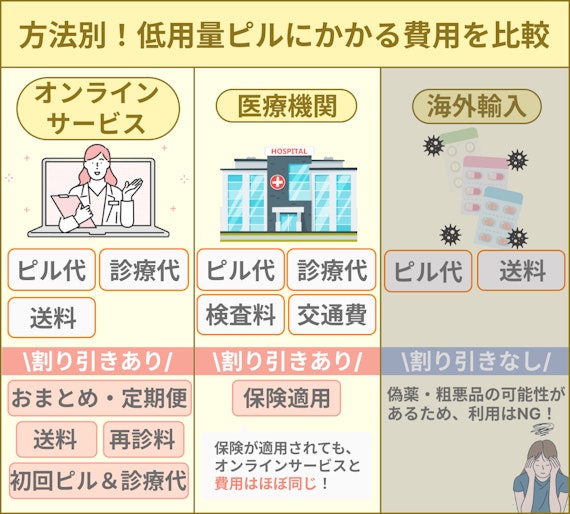 方法別！低用量ピルにかかる費用を比較

オンラインサービス

ピル代
診療代
送料

\割り引きあり/

おまとめ・定期便
送料
再診料
初回ピル＆診療代

医療機関

HOSPITAL

ピル代
診療代
検査料
交通費

\割り引きあり/

保険適用

保険が適用されても、オンラインサービスと費用はほぼ同じ！

海外輸入

ピル代
送料

\割り引きなし/

偽薬・粗悪品の可能性があるため、利用はNG！